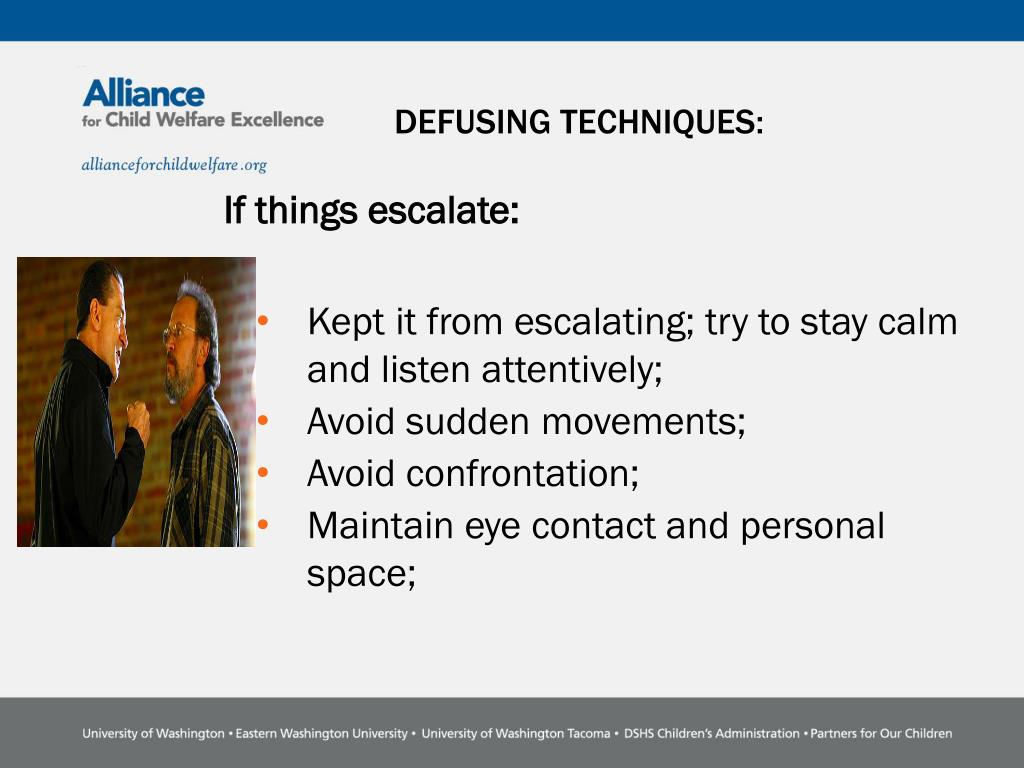 Alliance
for Child Welfare Excellence

allianceforchildwelfare.org

DEFUSING TECHNIQUES:

If things escalate:

• Kept it from escalating; try to stay calm and listen attentively;
• Avoid sudden movements;
• Avoid confrontation;
• Maintain eye contact and personal space;

University of Washington • Eastern Washington University • University of Washington Tacoma • DSHS Children's Administration • Partners for Our Children